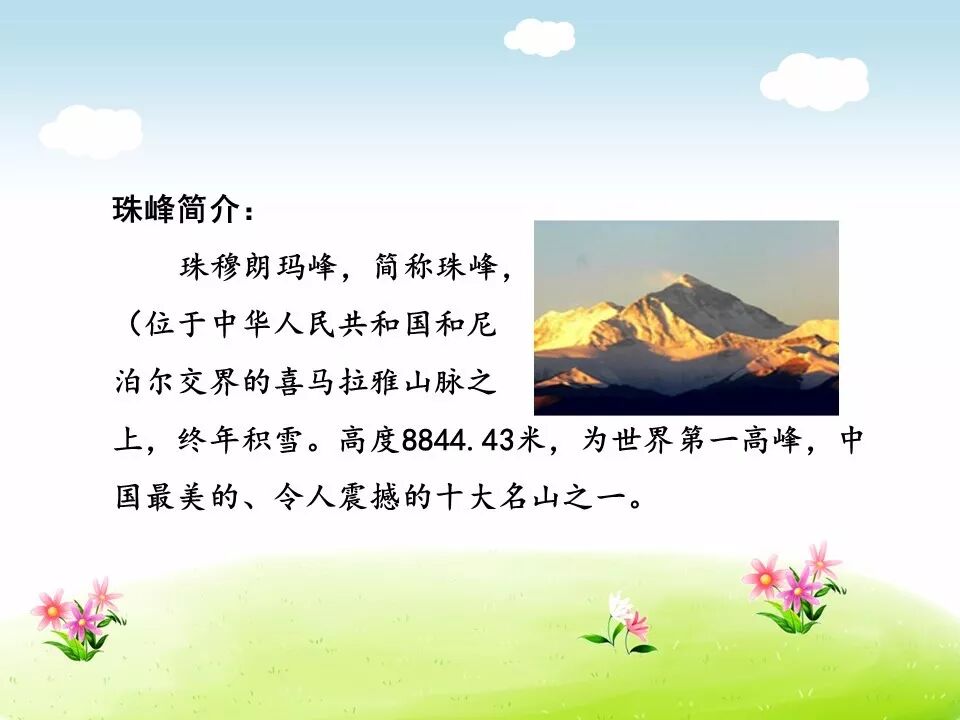 珠峰简介：

珠穆朗玛峰，简称珠峰，（位于中华人民共和国和尼泊尔交界的喜马拉雅山脉之上，终年积雪。高度8844.43米，为世界第一高峰，中国最美的、令人震撼的十大名山之一。